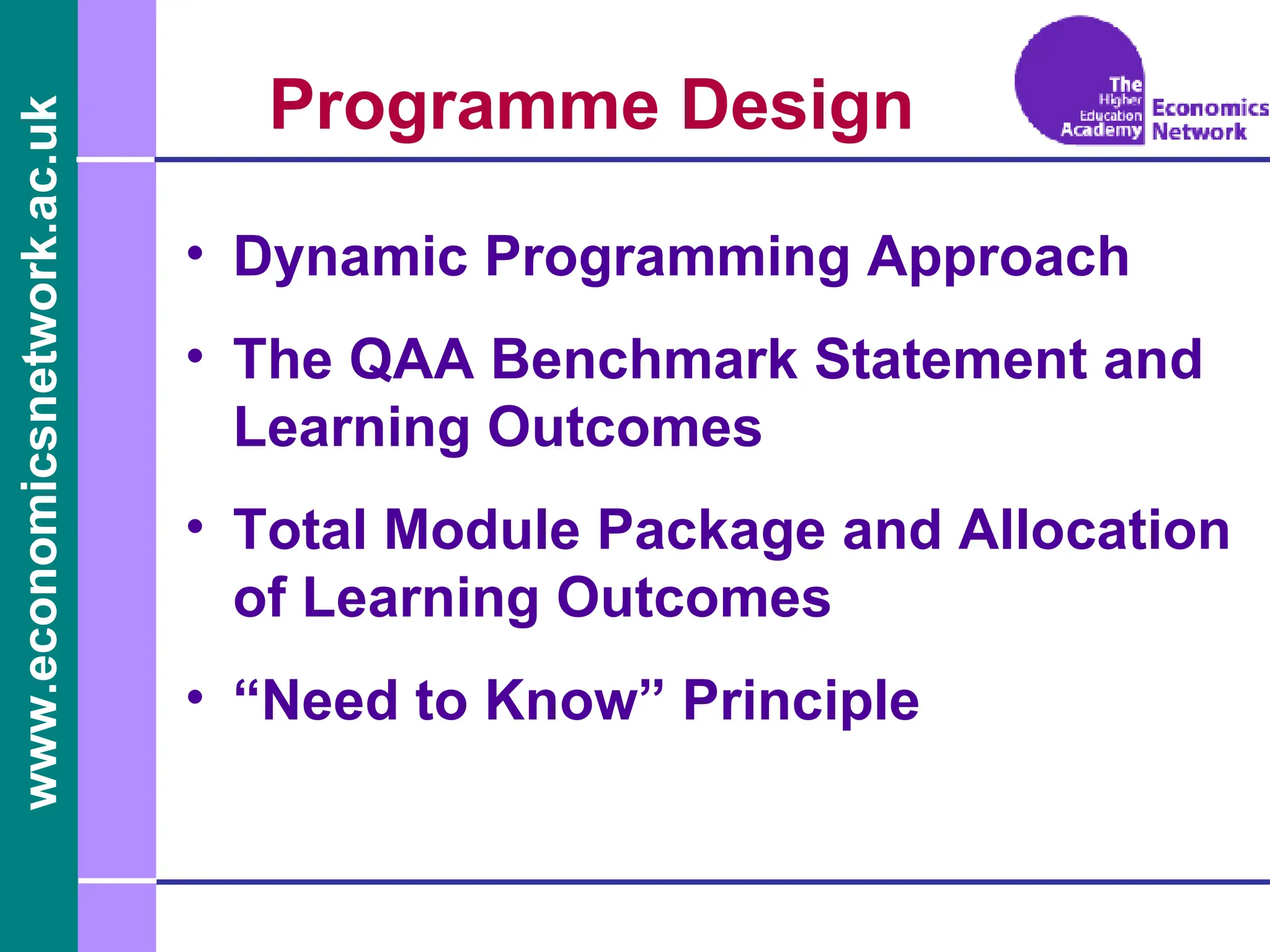 www.economicsnetwork.ac.uk

Programme Design

The Higher Education Academy Economics Network

• Dynamic Programming Approach

• The QAA Benchmark Statement and Learning Outcomes

• Total Module Package and Allocation of Learning Outcomes

• “Need to Know” Principle